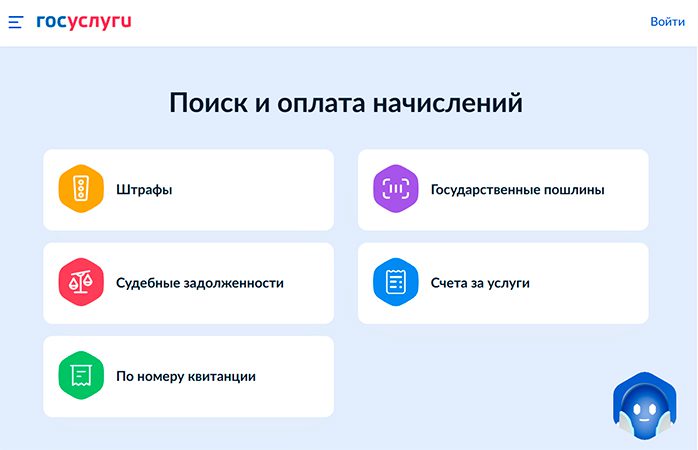 госуслуги

Войти

Поиск и оплата начислений

Штрафы

Государственные пошлины

Судебные задолженности

Счета за услуги

По номеру квитанции